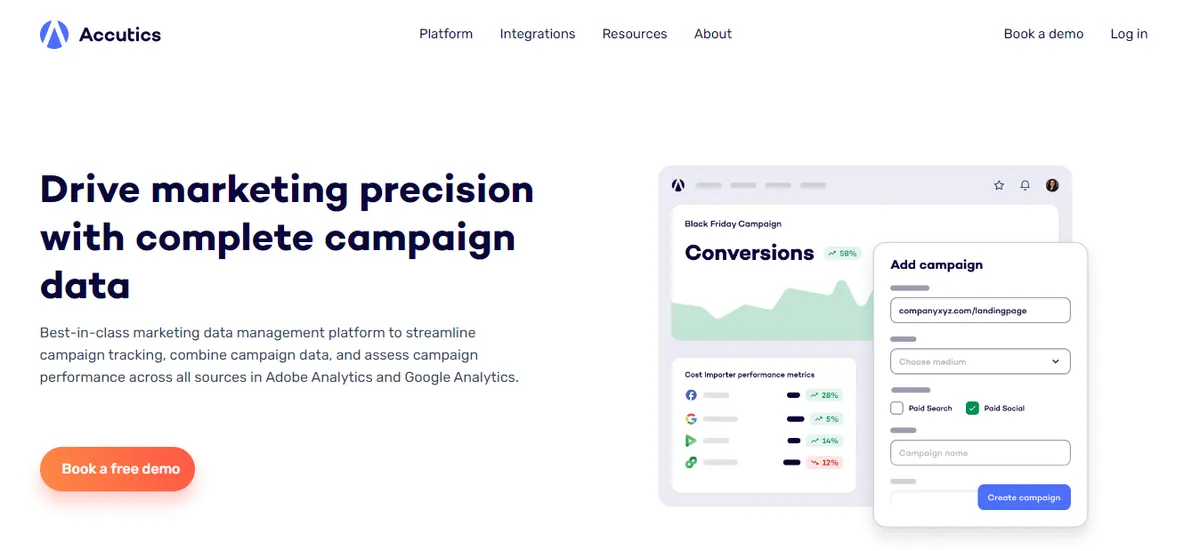 Accutics

Platform Integrations Resources About

Book a demo Log in

Drive marketing precision with complete campaign data

Best-in-class marketing data management platform to streamline campaign tracking, combine campaign data, and assess campaign performance across all sources in Adobe Analytics and Google Analytics.

Book a free demo

Black Friday Campaign

Conversions 58%

Cost Importer performance metrics

28%

5%

14%

12%

Add campaign

companyxyz.com/landingpage

Choose medium

Paid Search

Paid Social

Campaign name

Create campaign